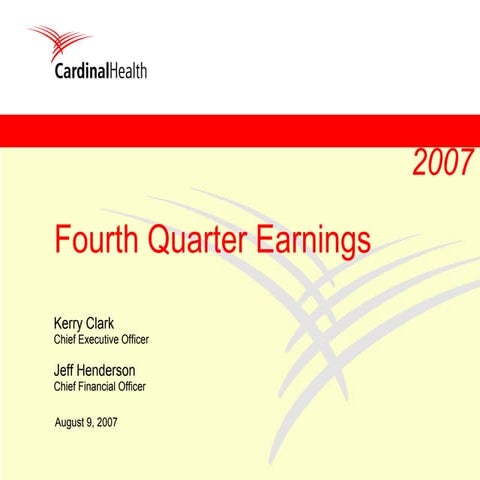 CardinalHealth

2007

Fourth Quarter Earnings

Kerry Clark
Chief Executive Officer

Jeff Henderson
Chief Financial Officer

August 9, 2007